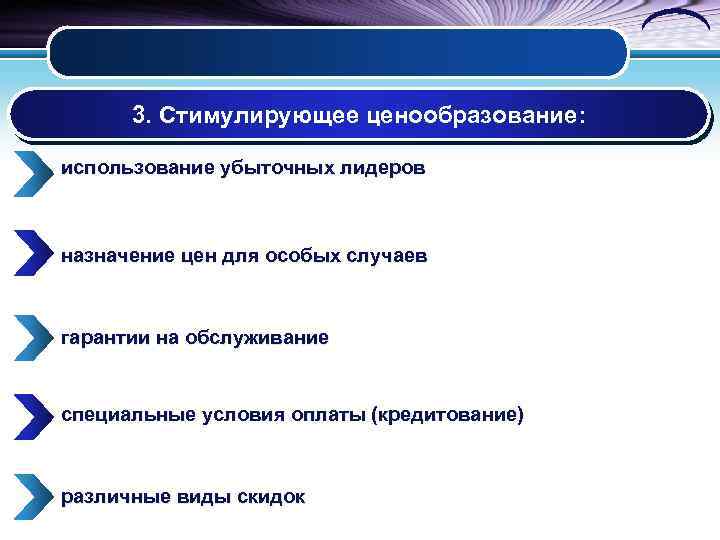 3. Стимулирующее ценообразование:

использование убыточных лидеров

назначение цен для особых случаев

гарантии на обслуживание

специальные условия оплаты (кредитование)

различные виды скидок